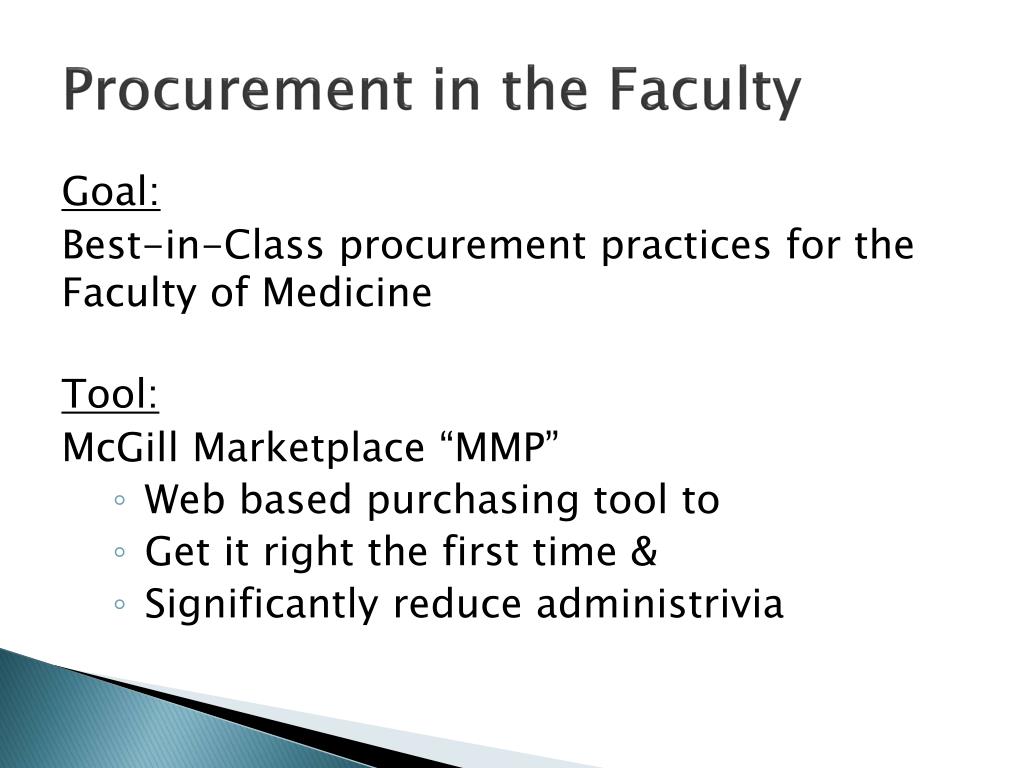 Procurement in the Faculty

Goal:
Best-in-Class procurement practices for the Faculty of Medicine

Tool:
McGill Marketplace “MMP”
◦ Web based purchasing tool to
◦ Get it right the first time &
◦ Significantly reduce administrivia